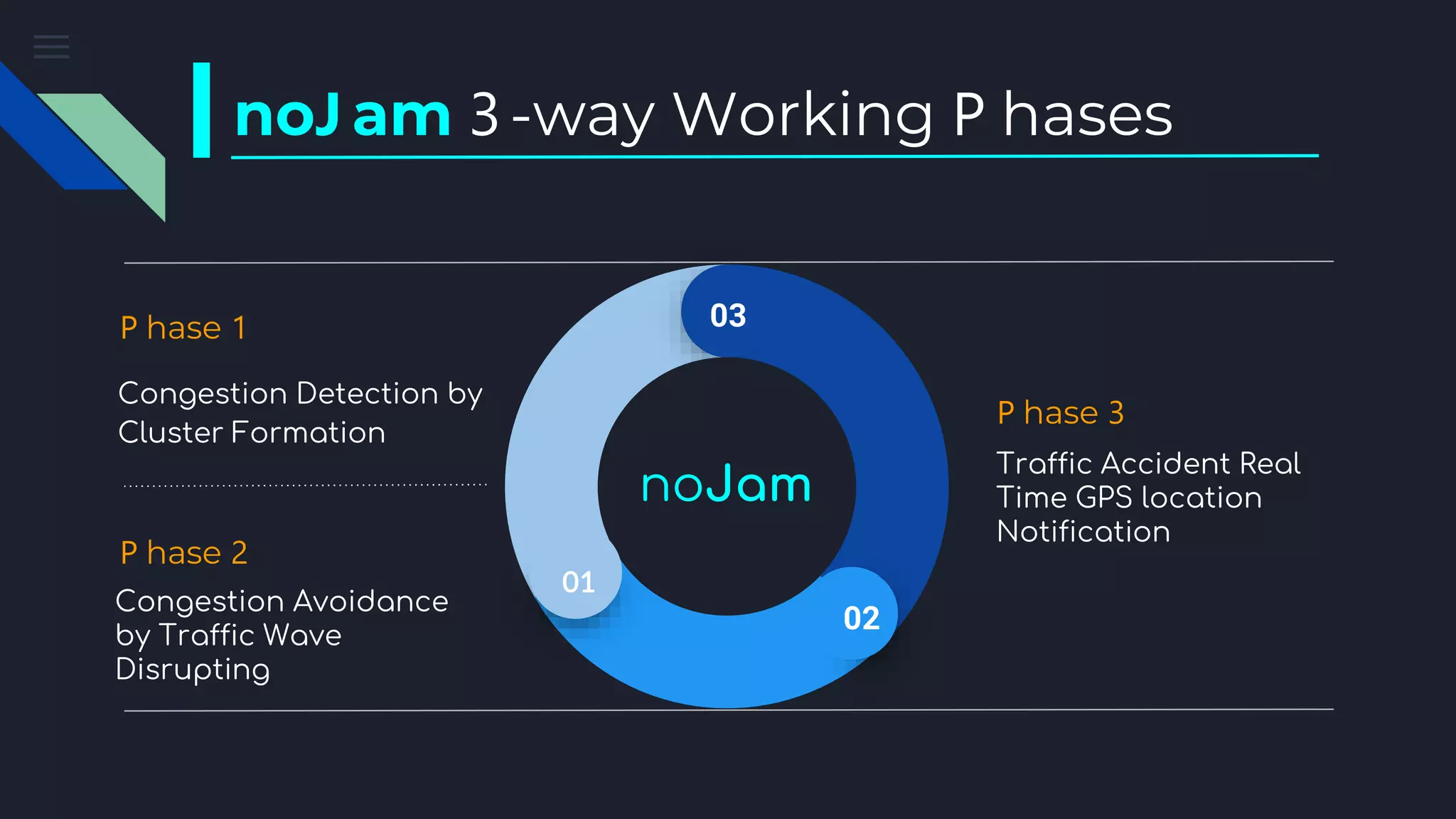 noJ am 3 -way Working P hases

P hase 1

Congestion Detection by Cluster Formation

P hase 2

Congestion Avoidance by Traffic Wave Disrupting

03

noJam

01

02

P hase 3

Traffic Accident Real Time GPS location Notification